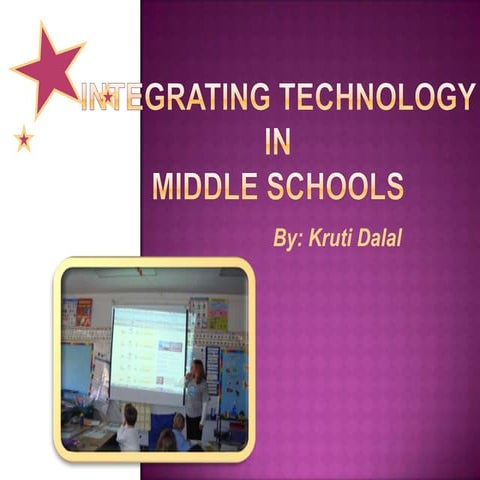 INTEGRATING TECHNOLOGY
IN
MIDDLE SCHOOLS

By: Kruti Dalal